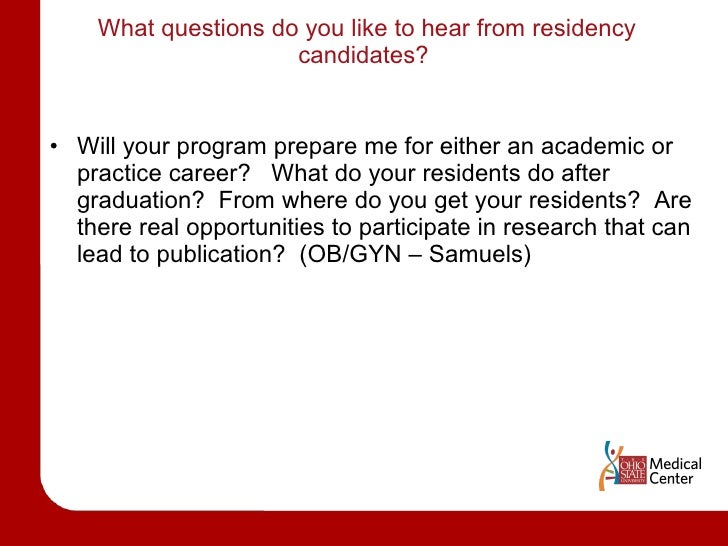 What questions do you like to hear from residency candidates?

• Will your program prepare me for either an academic or practice career? What do your residents do after graduation? From where do you get your residents? Are there real opportunities to participate in research that can lead to publication? (OB/GYN – Samuels)

THE OHIO STATE UNIVERSITY Medical Center